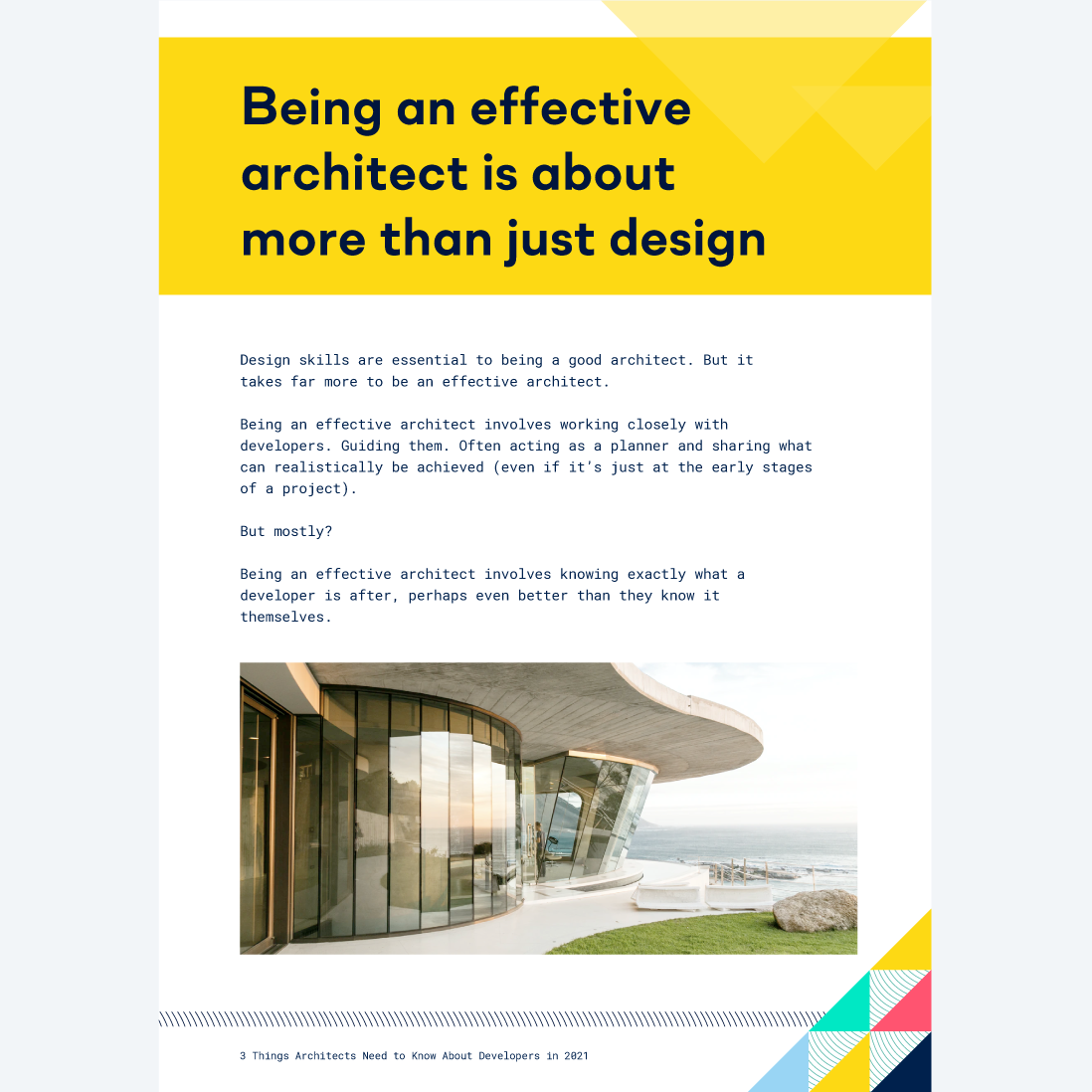 Being an effective architect is about more than just design

Design skills are essential to being a good architect. But it takes far more to be an effective architect.

Being an effective architect involves working closely with developers. Guiding them. Often acting as a planner and sharing what can realistically be achieved (even if it's just at the early stages of a project).

But mostly?

Being an effective architect involves knowing exactly what a developer is after, perhaps even better than they know it themselves.

3 Things Architects Need to Know About Developers in 2021